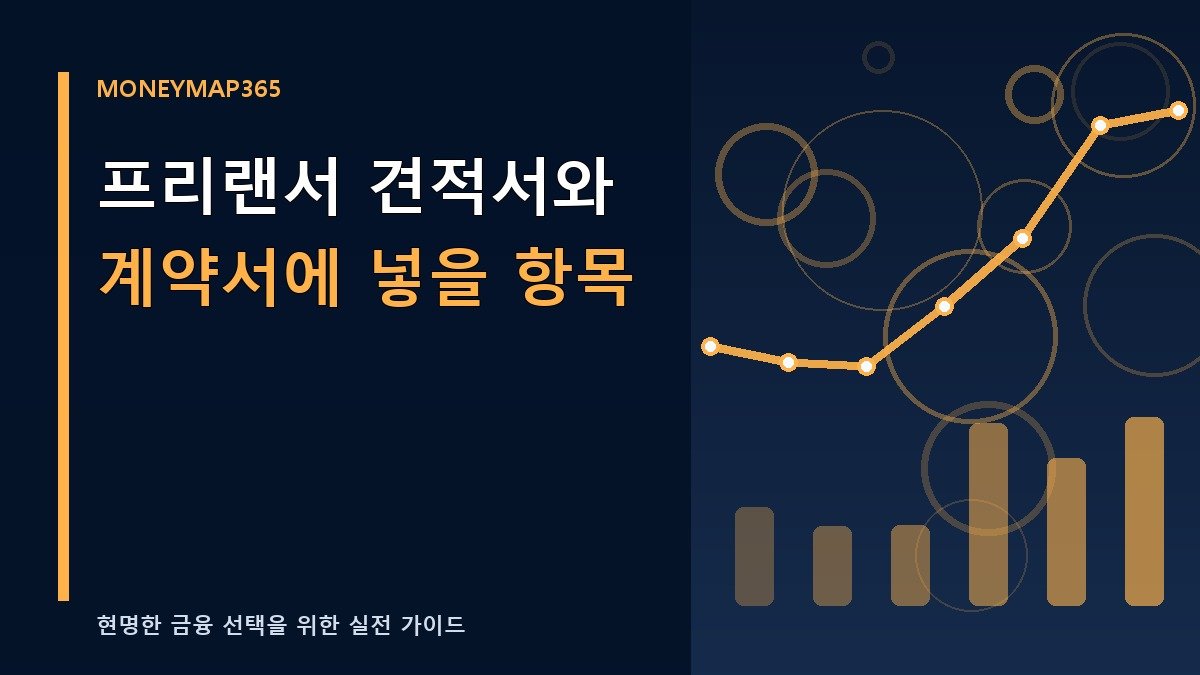 MONEYMAP365

프리랜서 견적서와
계약서에 넣을 항목

현명한 금융 선택을 위한 실전 가이드